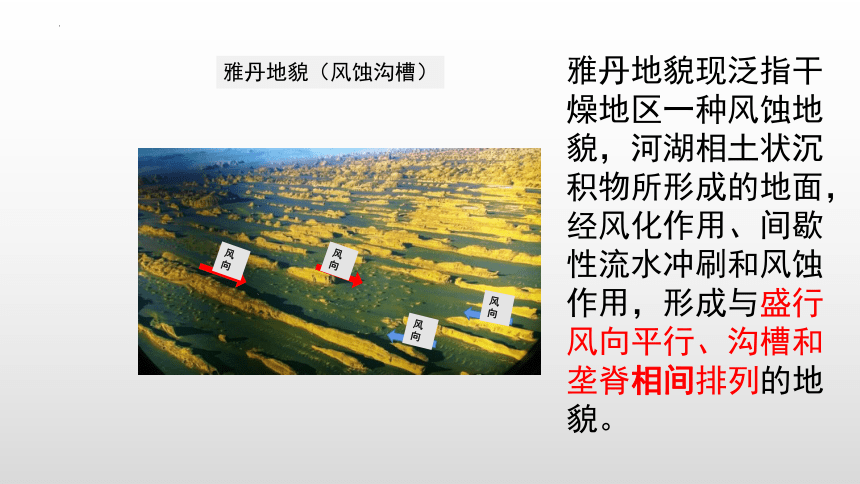 雅丹地貌（风蚀沟槽）

风向

风向

风向

风向

雅丹地貌现泛指干燥地区一种风蚀地貌，河湖相土状沉积物所形成的地面，经风化作用、间歇性流水冲刷和风蚀作用，形成与盛行风向平行、沟槽和垄脊相间排列的地貌。